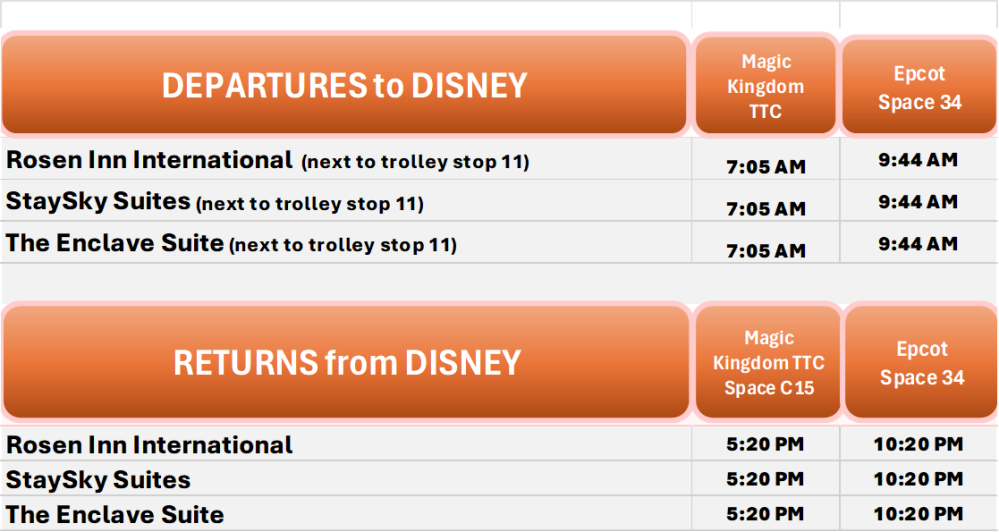 | DEPARTURES to DISNEY | Magic Kingdom TTC | Epcot Space 34 |
|---|---|---|
| Rosen Inn International (next to trolley stop 11) | 7:05 AM | 9:44 AM |
| StaySky Suites (next to trolley stop 11) | 7:05 AM | 9:44 AM |
| The Enclave Suite (next to trolley stop 11) | 7:05 AM | 9:44 AM |

| RETURNS from DISNEY | Magic Kingdom TTC Space C15 | Epcot Space 34 |
|---|---|---|
| Rosen Inn International | 5:20 PM | 10:20 PM |
| StaySky Suites | 5:20 PM | 10:20 PM |
| The Enclave Suite | 5:20 PM | 10:20 PM |